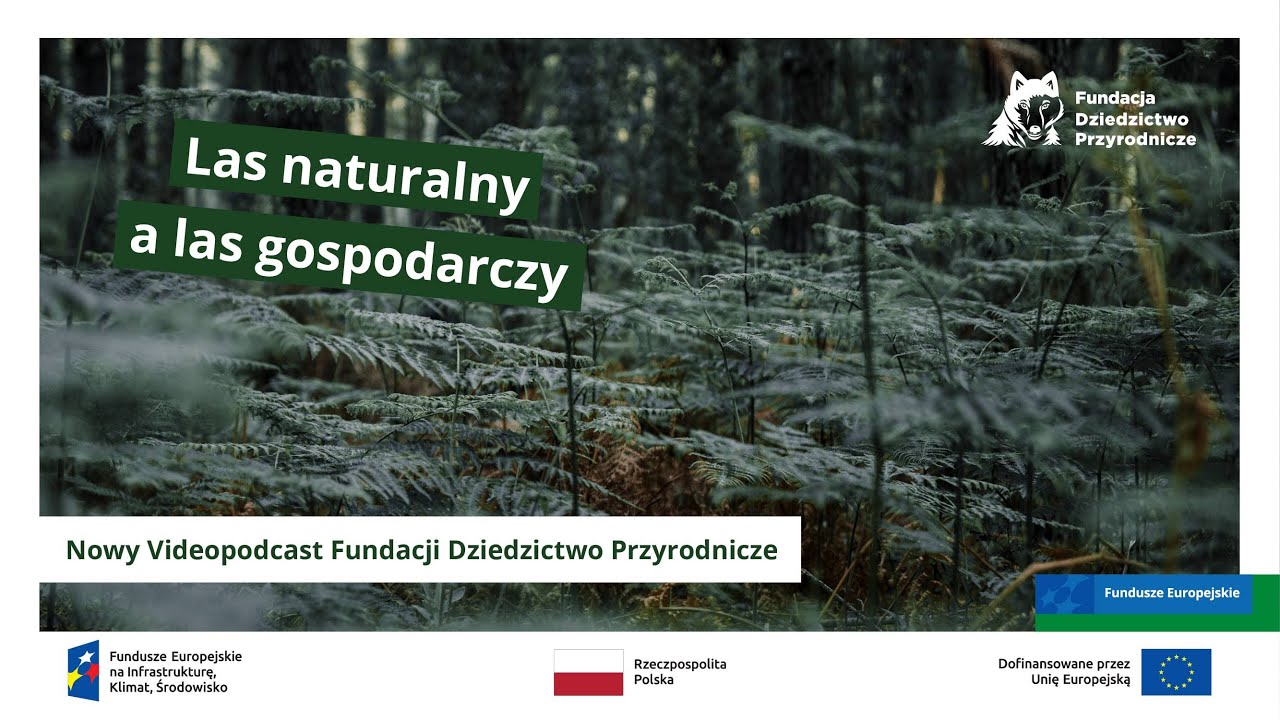 Las naturalny
a las gospodarczy

Fundacja
Dziedzictwo
Przyrodnicze

Nowy Videopodcast Fundacji Dziedzictwo Przyrodnicze

Fundusze Europejskie

Fundusze Europejskie
na Infrastrukturę,
Klimat, Środowisko

Rzeczpospolita
Polska

Dofinansowane przez
Unię Europejską